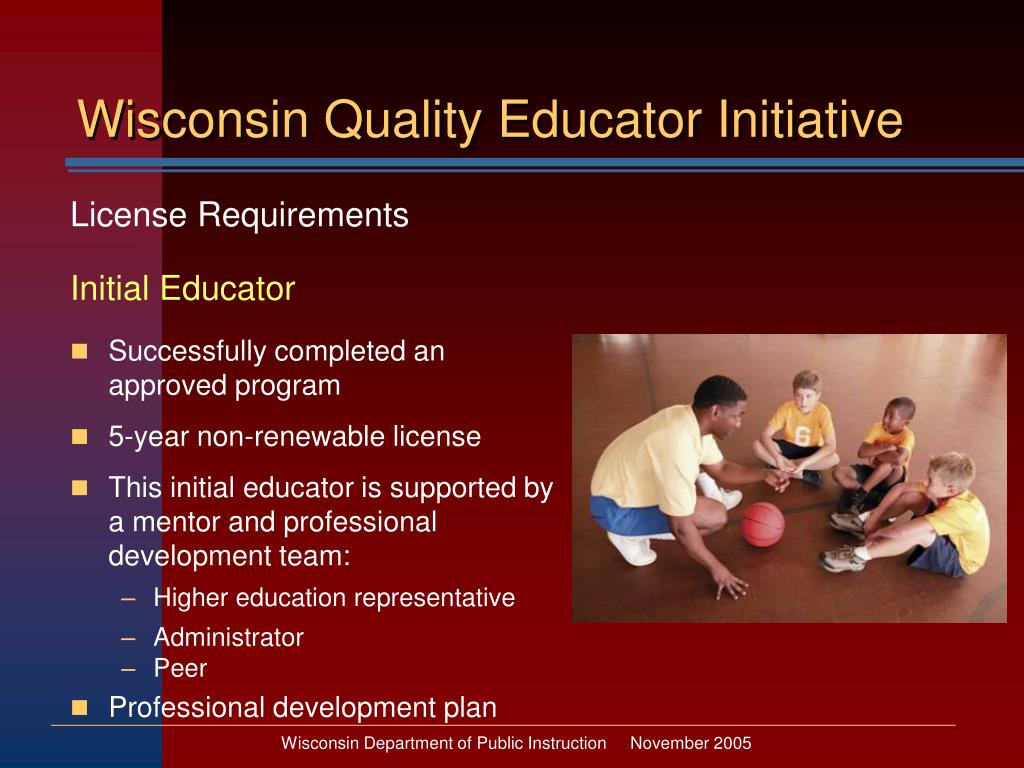 Wisconsin Quality Educator Initiative

License Requirements

Initial Educator

- Successfully completed an approved program
- 5-year non-renewable license
- This initial educator is supported by a mentor and professional development team:
  – Higher education representative
  – Administrator
  – Peer
- Professional development plan

6

Wisconsin Department of Public Instruction November 2005